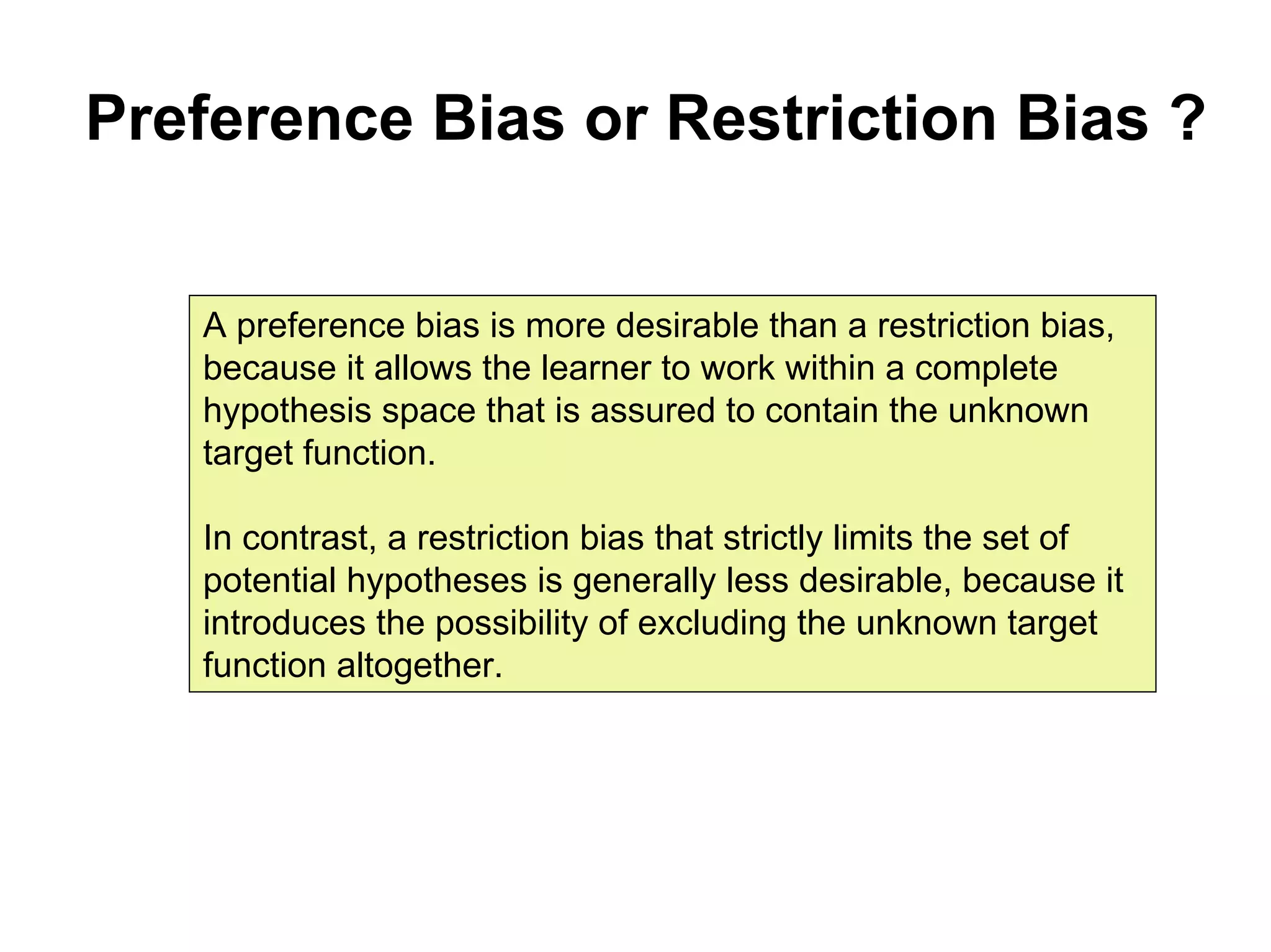 Preference Bias or Restriction Bias ?

A preference bias is more desirable than a restriction bias, because it allows the learner to work within a complete hypothesis space that is assured to contain the unknown target function.

In contrast, a restriction bias that strictly limits the set of potential hypotheses is generally less desirable, because it introduces the possibility of excluding the unknown target function altogether.